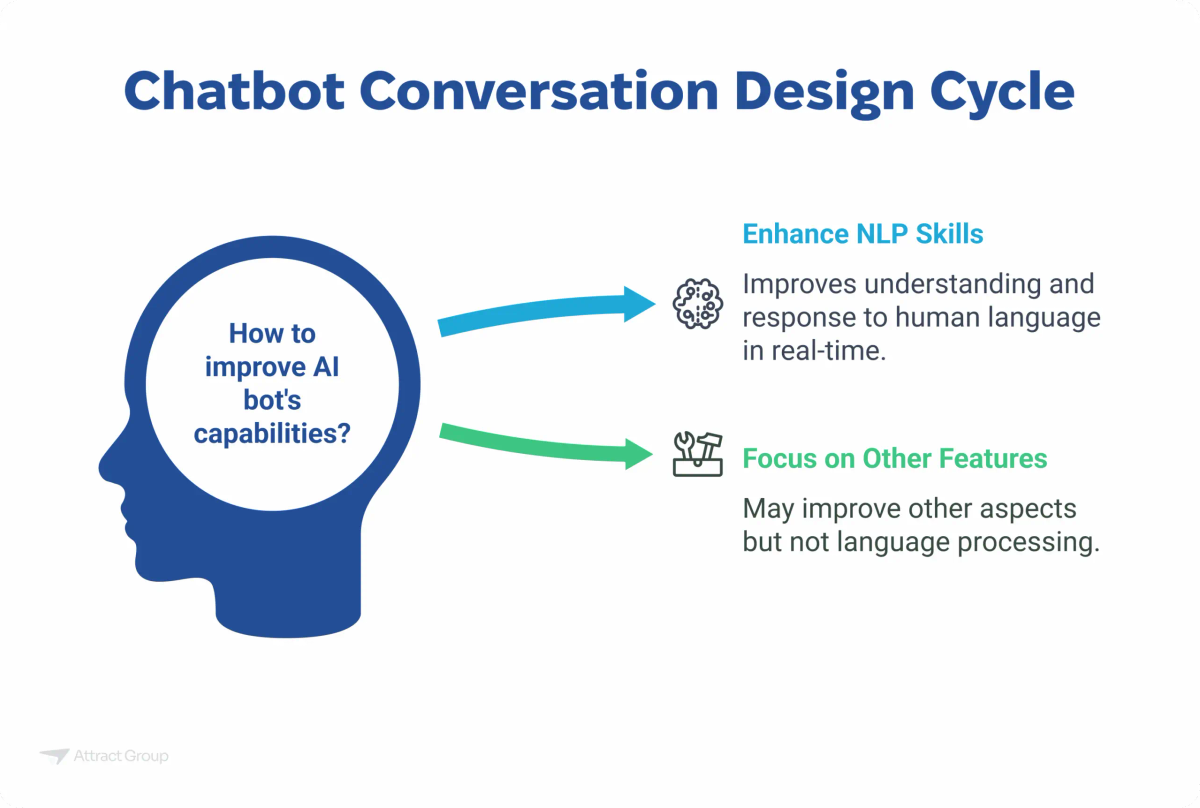 Chatbot Conversation Design Cycle

How to improve AI bot's capabilities?

Enhance NLP Skills

Improves understanding and response to human language in real-time.

Focus on Other Features

May improve other aspects but not language processing.

Attract Group